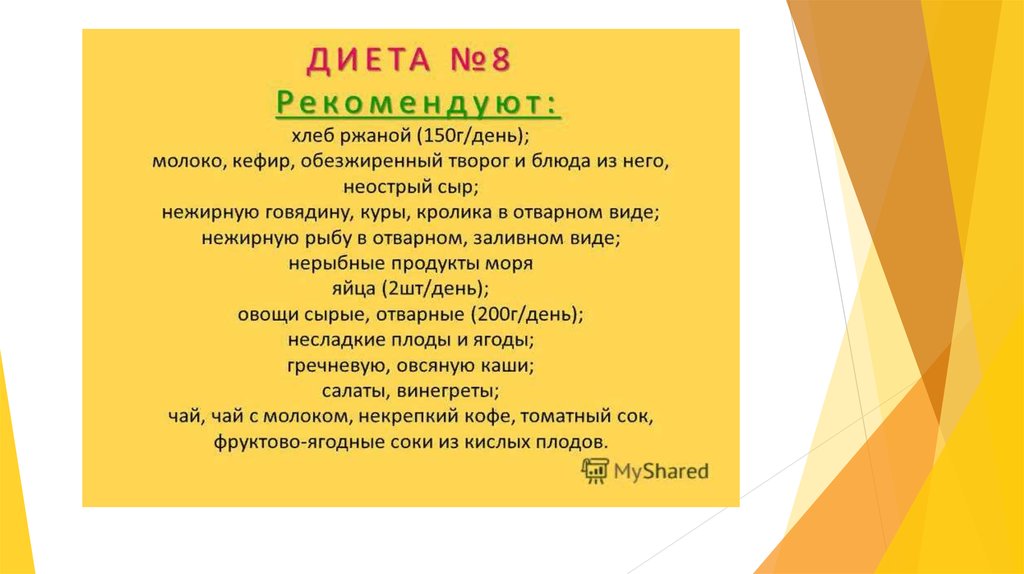 ДИЕТА №8

Рекомендуют:

хлеб ржаной (150г/день);
молоко, кефир, обезжиренный творог и блюда из него, неострый сыр;
нежирную говядину, куры, кролика в отварном виде;
нежирную рыбу в отварном, заливном виде;
нерыбные продукты моря
яйца (2шт/день);
овощи сырые, отварные (200г/день);
несладкие плоды и ягоды;
гречневую, овсяную каши;
салаты, винегреты;
чай, чай с молоком, некрепкий кофе, томатный сок, фруктово-ягодные соки из кислых плодов.

MyShared